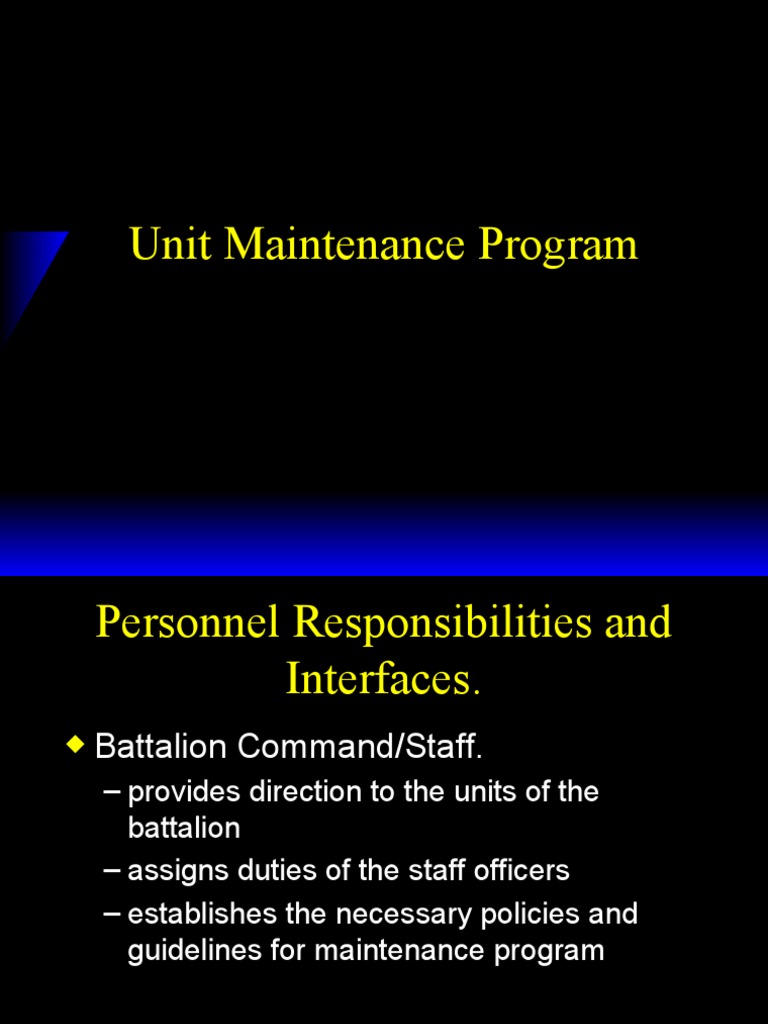 Unit Maintenance Program

Personnel Responsibilities and Interfaces.

◆ Battalion Command/Staff.
– provides direction to the units of the battalion
– assigns duties of the staff officers
– establishes the necessary policies and guidelines for maintenance program